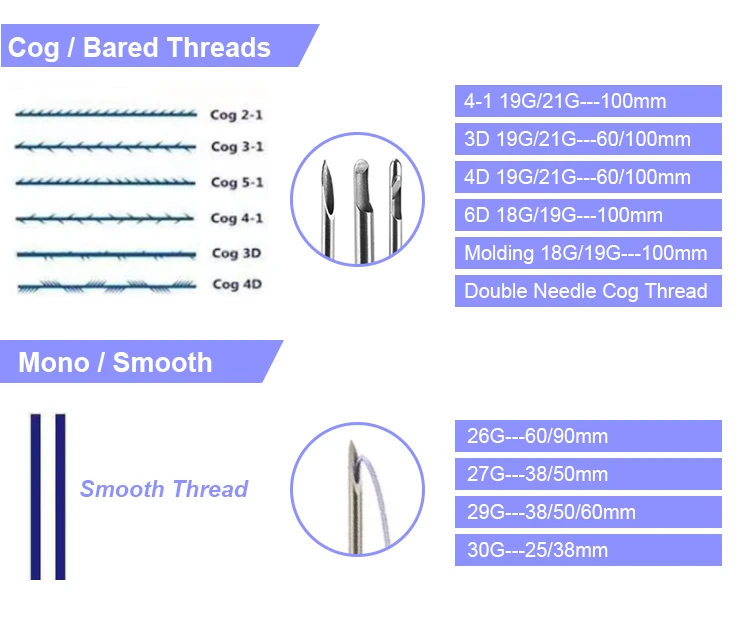 Cog / Bared Threads

Cog 2-1
Cog 3-1
Cog 5-1
Cog 4-1
Cog 3D
Cog 4D

4-1 19G/21G---100mm
3D 19G/21G---60/100mm
4D 19G/21G---60/100mm
6D 18G/19G---100mm
Molding 18G/19G---100mm
Double Needle Cog Thread

Mono / Smooth

Smooth Thread

26G---60/90mm
27G---38/50mm
29G---38/50/60mm
30G---25/38mm